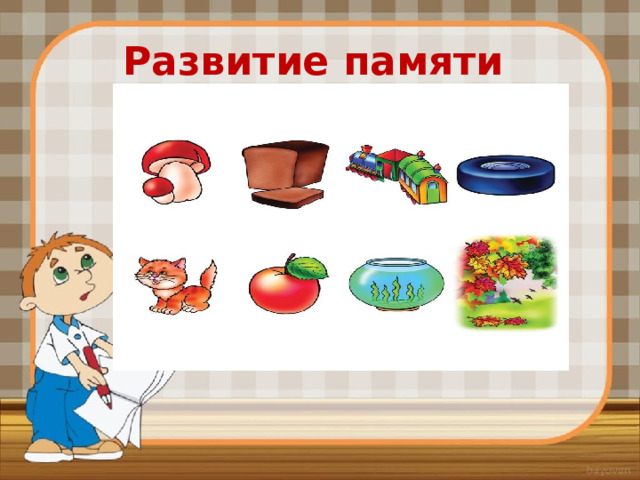 Развитие памяти

bayovan